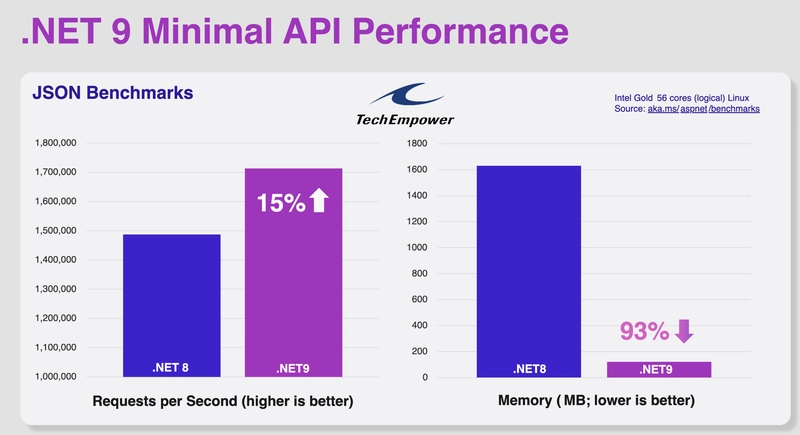 .NET 9 Minimal API Performance

JSON Benchmarks

TechEmpower

Intel Gold 56 cores (logical) Linux
Source: aka.ms/aspnet/benchmarks

1,800,000
1,700,000
1,600,000
1,500,000
1,400,000
1,300,000
1,200,000
1,100,000
1,000,000

15%

.NET 8
.NET9

Requests per Second (higher is better)

1800
1600
1400
1200
1000
800
600
400
200
0

93%

.NET8
.NET9

Memory ( MB; lower is better)